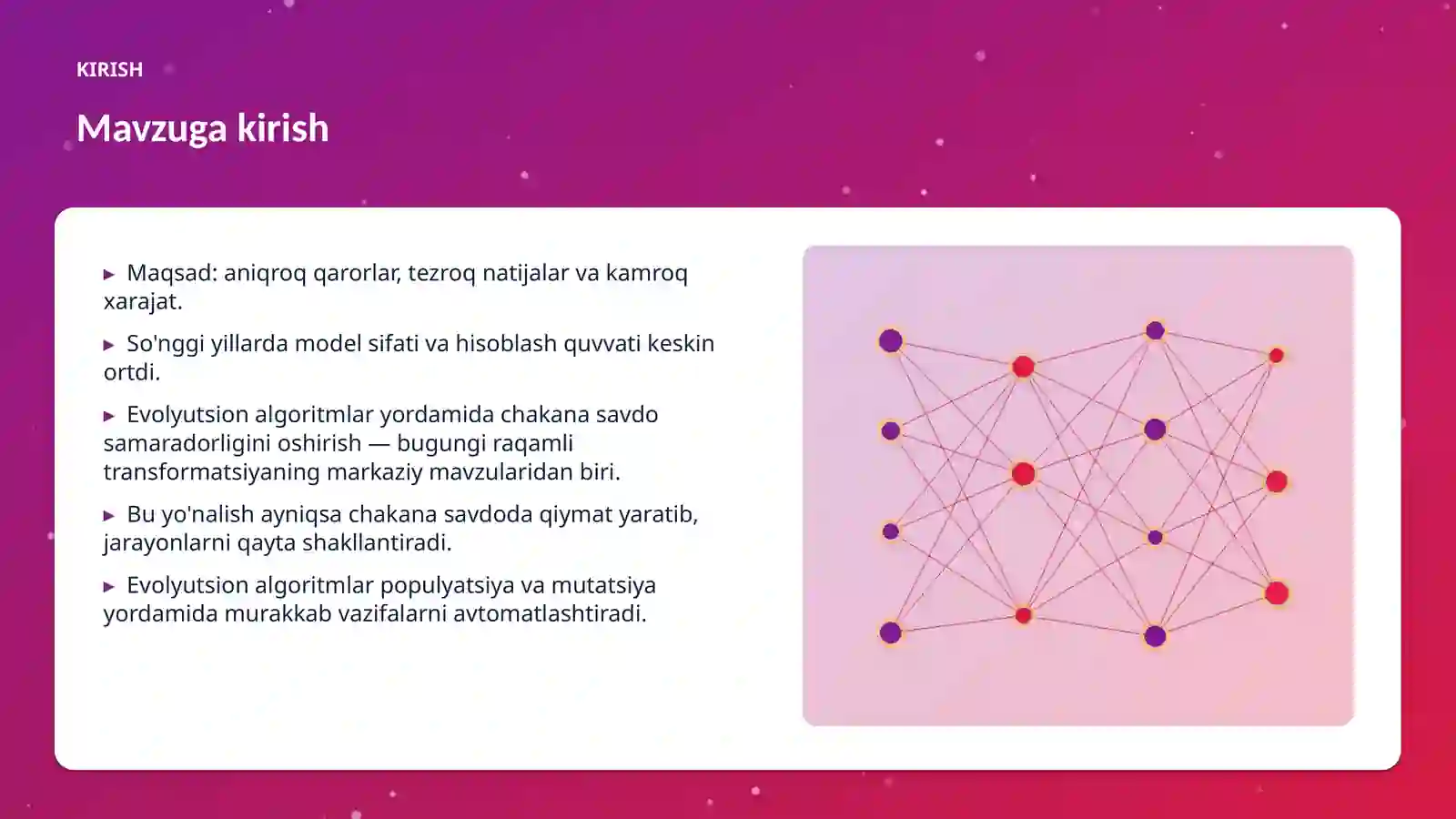 KIRISH

Mavzuga kirish

▸ Maqsad: aniqroq qarorlar, tezroq natijalar va kamroq xarajat.

▸ So'nggi yillarda model sifati va hisoblash quvvati keskin ortdi.

▸ Evolyutsion algoritmlar yordamida chakana savdo samaradorligini oshirish — bugungi raqamli transformatsiyaning markaziy mavzularidan biri.

▸ Bu yo'nalish ayniqsa chakana savdoda qiymat yaratib, jarayonlarni qayta shakllantiradi.

▸ Evolyutsion algoritmlar populyatsiya va mutatsiya yordamida murakkab vazifalarni avtomatlashtiradi.